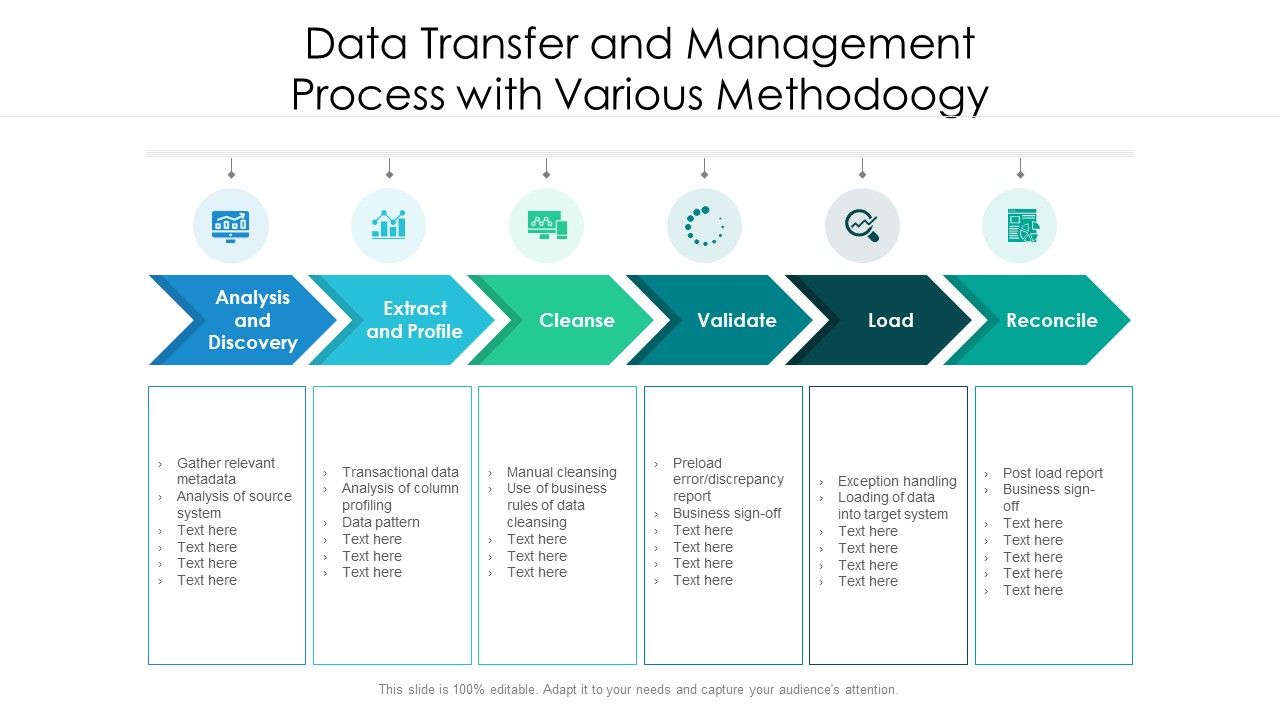 Data Transfer and Management Process with Various Methodoogy

Analysis and Discovery

Extract and Profile

Cleanse

Validate

Load

Reconcile

› Gather relevant metadata
› Analysis of source system
› Text here
› Text here
› Text here
› Text here

› Transactional data
› Analysis of column profiling
› Data pattern
› Text here
› Text here
› Text here

› Manual cleansing
› Use of business rules of data cleansing
› Text here
› Text here
› Text here

› Preload error/discrepancy report
› Business sign-off
› Text here
› Text here
› Text here
› Text here

› Exception handling
› Loading of data into target system
› Text here
› Text here
› Text here
› Text here

› Post load report
› Business sign-off
› Text here
› Text here
› Text here
› Text here
› Text here

This slide is 100% editable. Adapt it to your needs and capture your audience's attention.